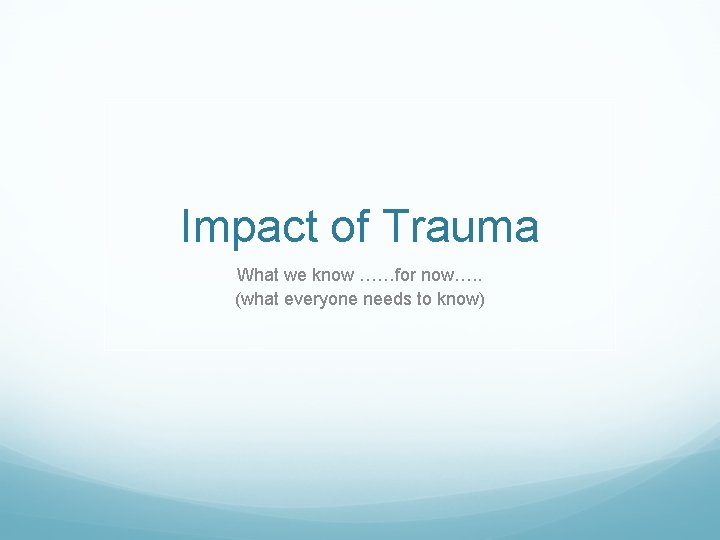 Impact of Trauma

What we know ……for now…..
(what everyone needs to know)